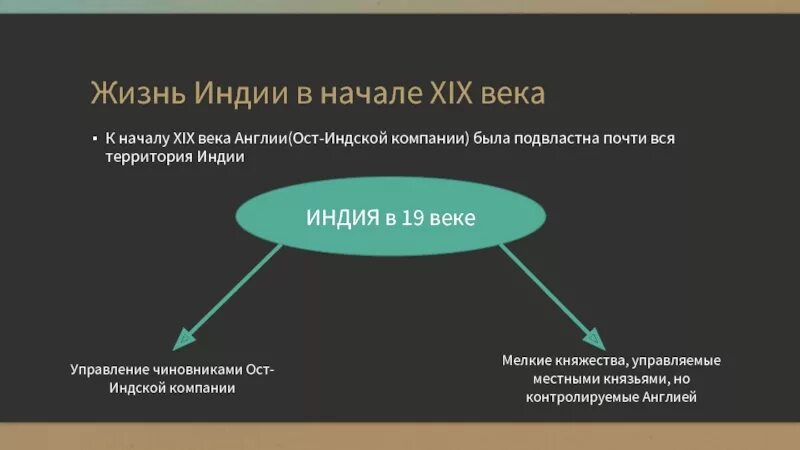 Жизнь Индии в начале XIX века

▪ К началу XIX века Англии(Ост-Индской компании) была подвластна почти вся территория Индии

ИНДИЯ в 19 веке

Управление чиновниками Ост-Индской компании

Мелкие княжества, управляемые местными князьями, но контролируемые Англией